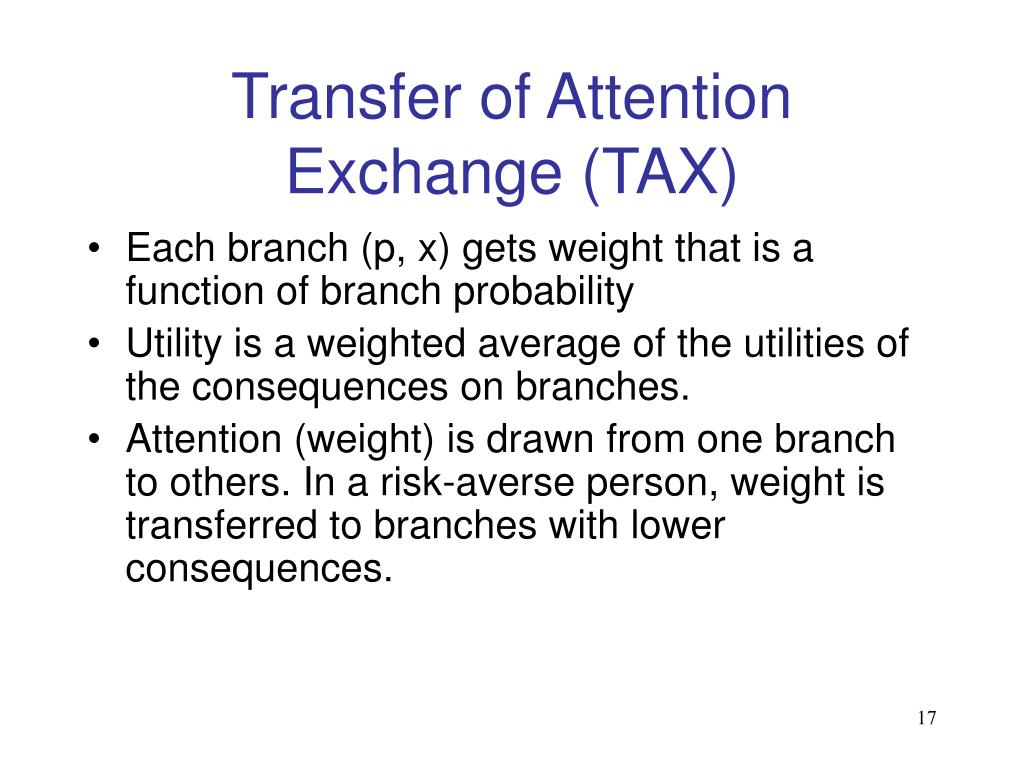 Transfer of Attention Exchange (TAX)

• Each branch (p, x) gets weight that is a function of branch probability
• Utility is a weighted average of the utilities of the consequences on branches.
• Attention (weight) is drawn from one branch to others. In a risk-averse person, weight is transferred to branches with lower consequences.

17